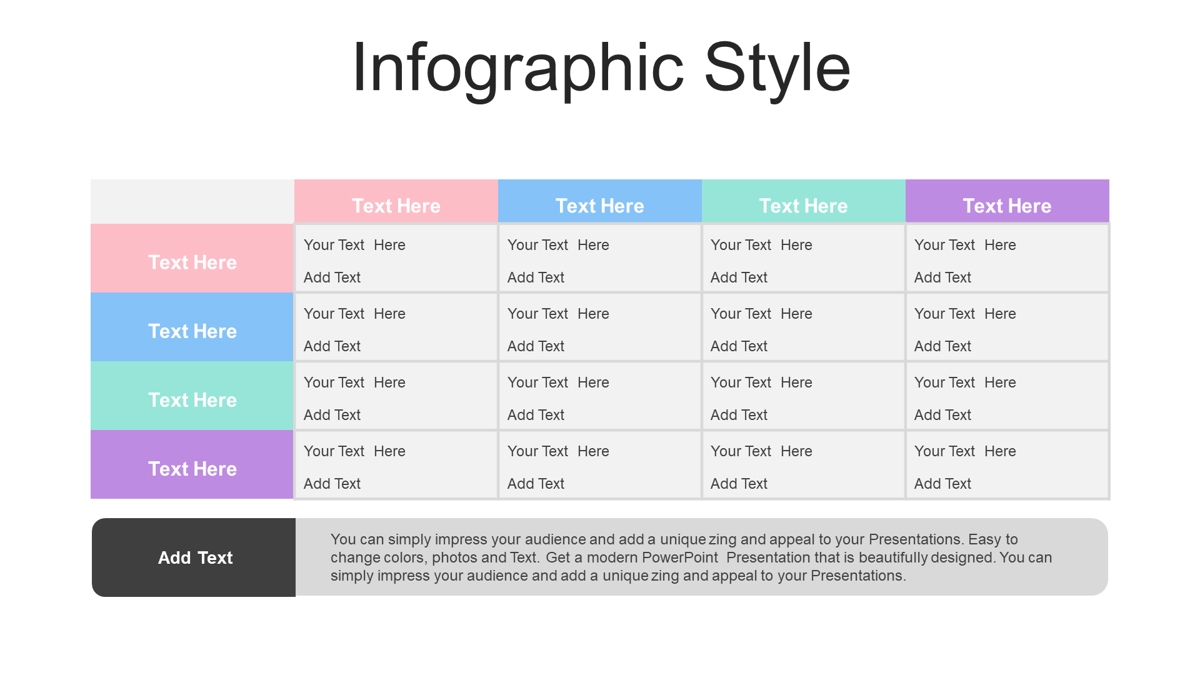 Infographic Style

| | Text Here | Text Here | Text Here | Text Here |
|---|---|---|---|---|
| Text Here | Your Text Here Add Text | Your Text Here Add Text | Your Text Here Add Text | Your Text Here Add Text |
| Text Here | Your Text Here Add Text | Your Text Here Add Text | Your Text Here Add Text | Your Text Here Add Text |
| Text Here | Your Text Here Add Text | Your Text Here Add Text | Your Text Here Add Text | Your Text Here Add Text |
| Text Here | Your Text Here Add Text | Your Text Here Add Text | Your Text Here Add Text | Your Text Here Add Text |

Add Text

You can simply impress your audience and add a unique zing and appeal to your Presentations. Easy to change colors, photos and Text. Get a modern PowerPoint Presentation that is beautifully designed. You can simply impress your audience and add a unique zing and appeal to your Presentations.